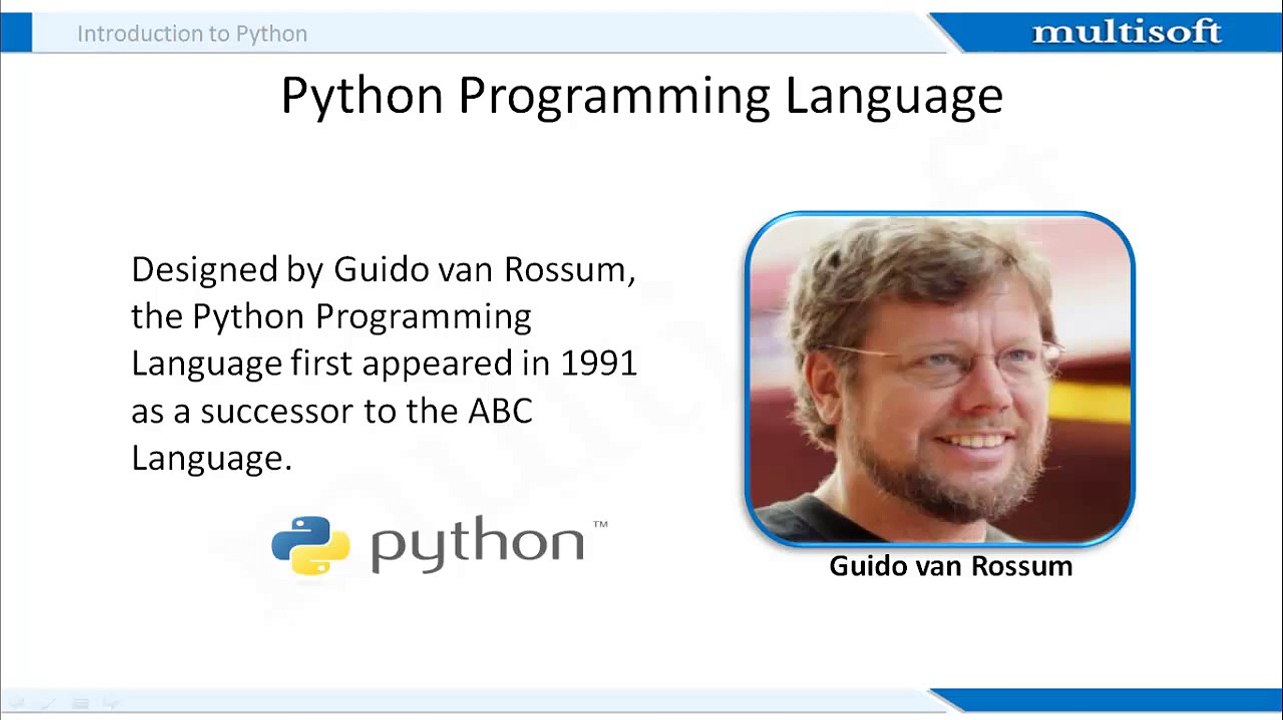 Introduction to Python

multisoft

Python Programming Language

Designed by Guido van Rossum, the Python Programming Language first appeared in 1991 as a successor to the ABC Language.

python™

Guido van Rossum